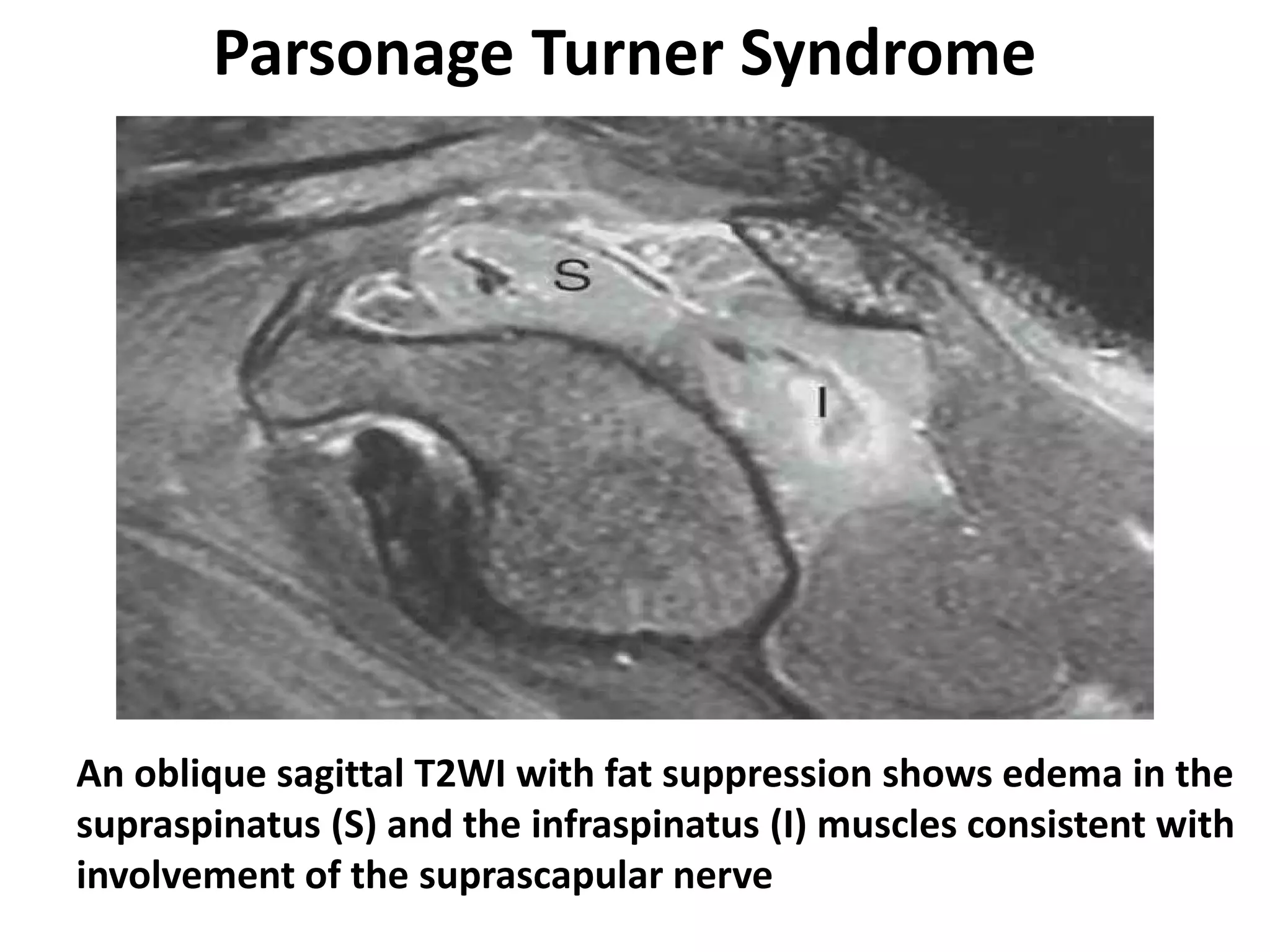 Parsonage Turner Syndrome

S

I

An oblique sagittal T2WI with fat suppression shows edema in the supraspinatus (S) and the infraspinatus (I) muscles consistent with involvement of the suprascapular nerve